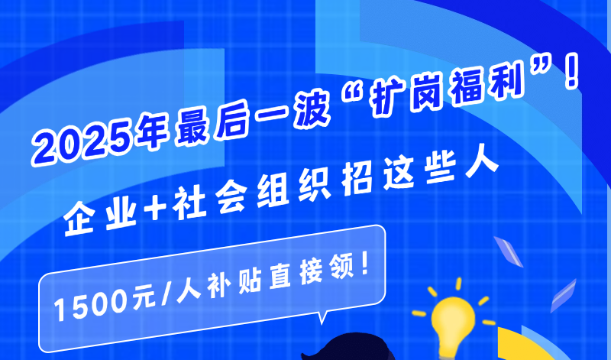 2025年最后一波“扩岗福利”！

企业+社会组织招这些人

1500元/人补贴直接领！